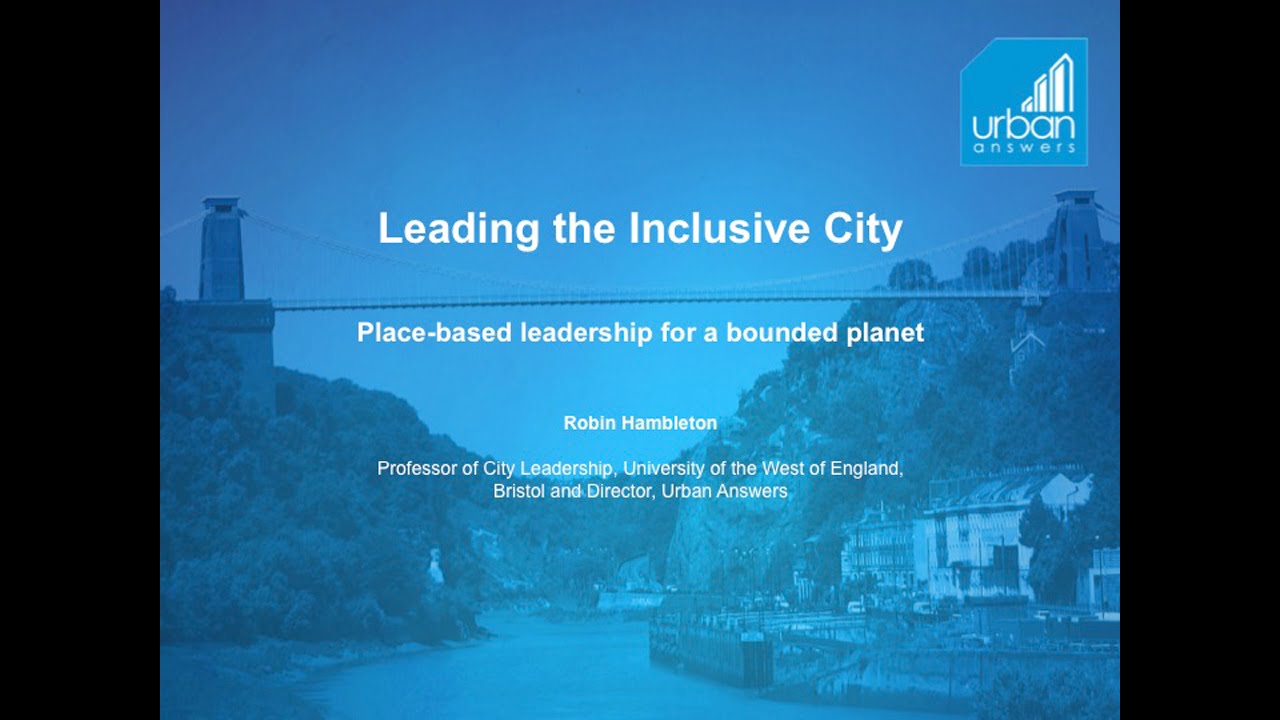 urban
answers

Leading the Inclusive City

Place-based leadership for a bounded planet

Robin Hambleton

Professor of City Leadership, University of the West of England, Bristol and Director, Urban Answers